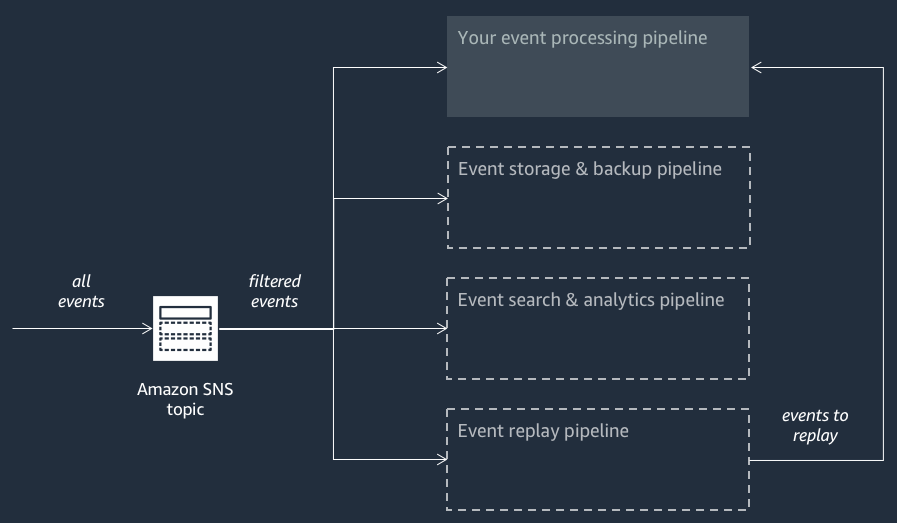 all events

Amazon SNS topic

filtered events

Your event processing pipeline

Event storage & backup pipeline

Event search & analytics pipeline

Event replay pipeline

events to replay